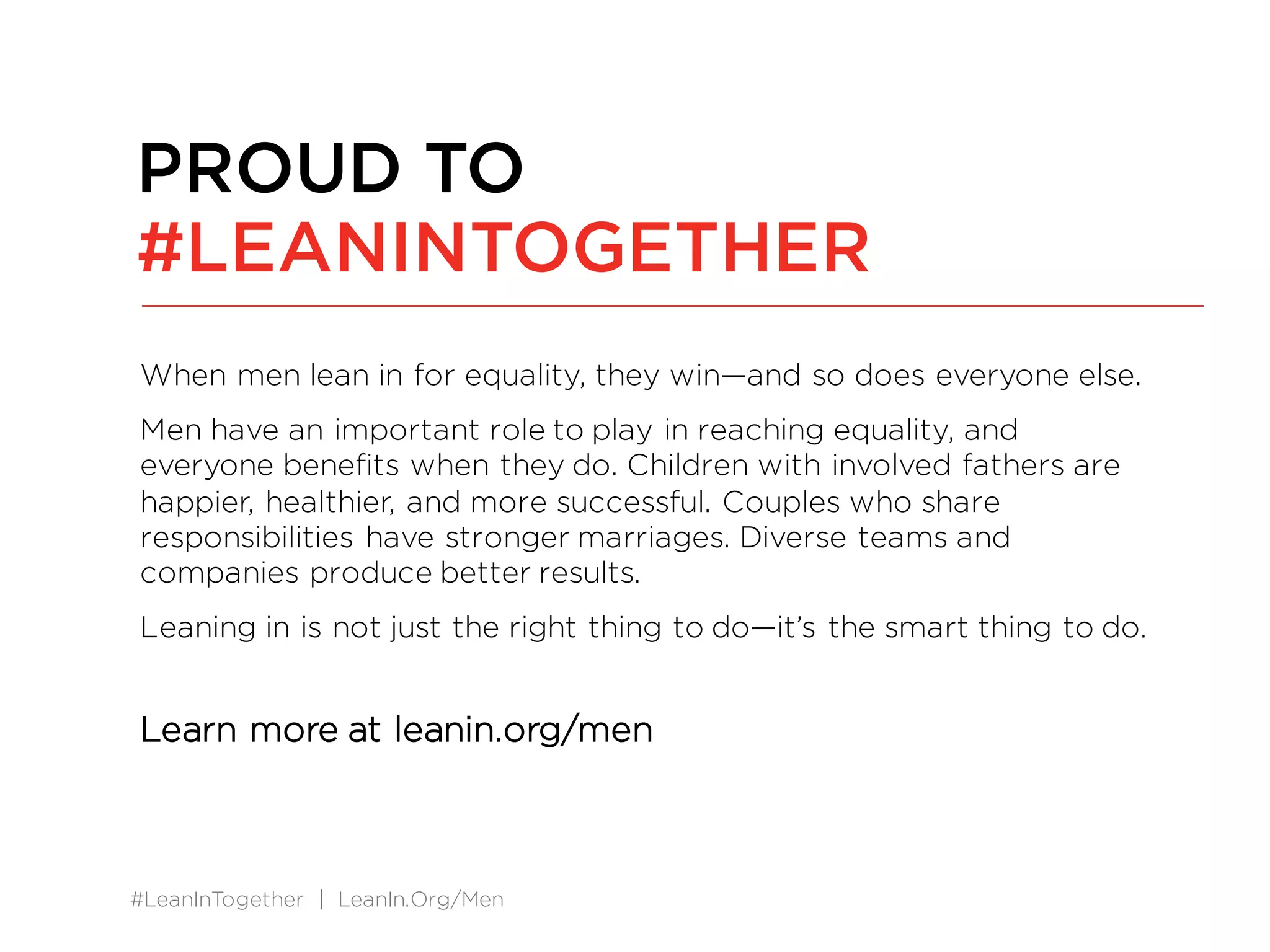 PROUD TO
#LEANINTOGETHER

When men lean in for equality, they win—and so does everyone else.

Men have an important role to play in reaching equality, and everyone benefits when they do. Children with involved fathers are happier, healthier, and more successful. Couples who share responsibilities have stronger marriages. Diverse teams and companies produce better results.

Leaning in is not just the right thing to do—it's the smart thing to do.

Learn more at leanin.org/men

#LeanInTogether | LeanIn.Org/Men